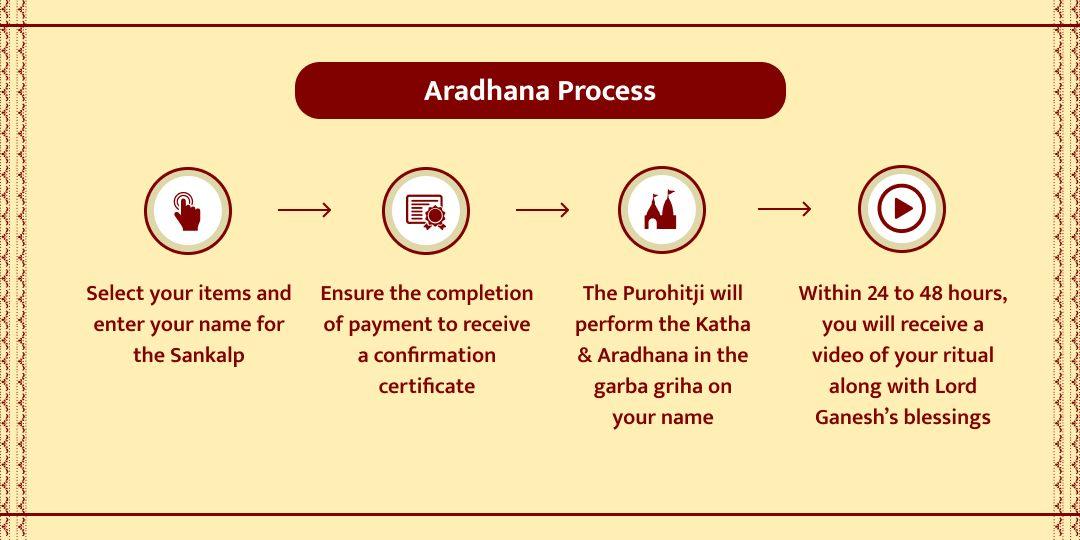 Aradhana Process

Select your items and enter your name for the Sankalp

Ensure the completion of payment to receive a confirmation certificate

The Purohitji will perform the Katha & Aradhana in the garba griha on your name

Within 24 to 48 hours, you will receive a video of your ritual along with Lord Ganesh's blessings